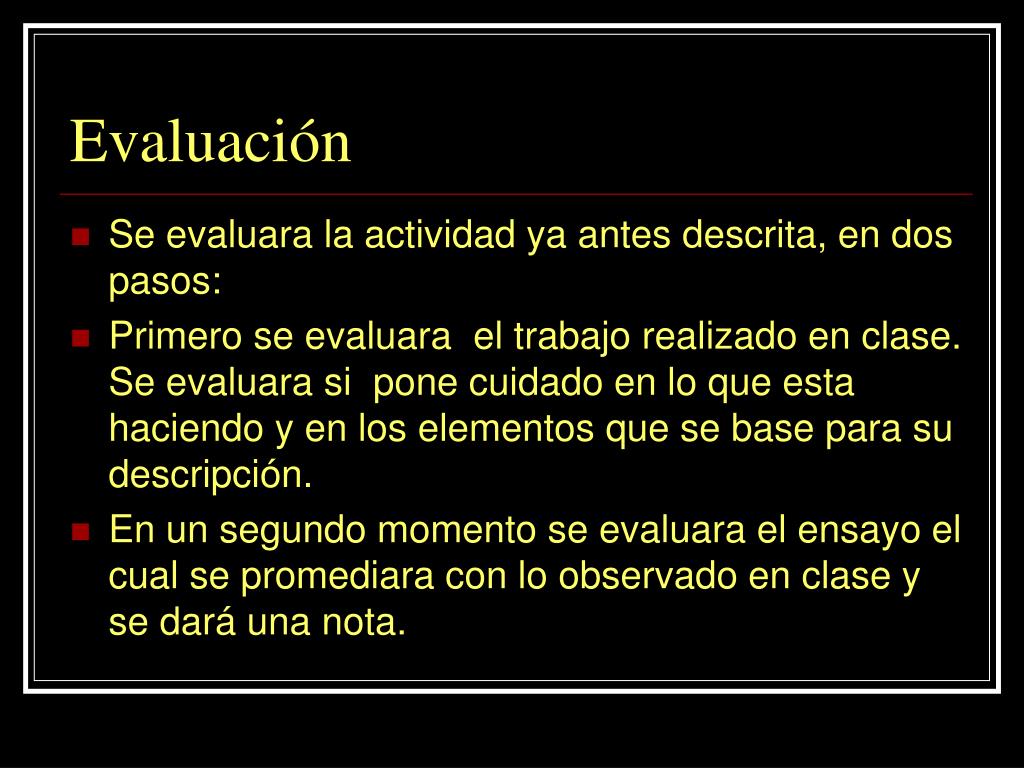 Evaluación

- Se evaluara la actividad ya antes descrita, en dos pasos:
- Primero se evaluara el trabajo realizado en clase. Se evaluara si pone cuidado en lo que esta haciendo y en los elementos que se base para su descripción.
- En un segundo momento se evaluara el ensayo el cual se promediara con lo observado en clase y se dará una nota.